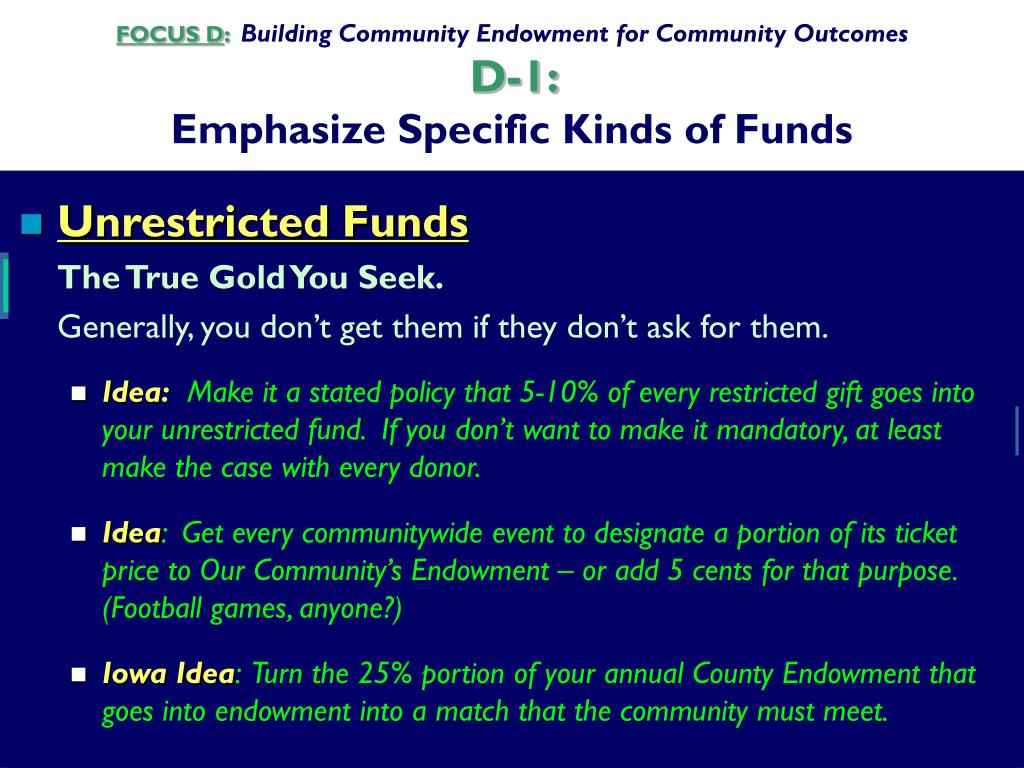 FOCUS D: Building Community Endowment for Community Outcomes

D-1:

Emphasize Specific Kinds of Funds

Unrestricted Funds

The True Gold You Seek.

Generally, you don't get them if they don't ask for them.

Idea: Make it a stated policy that 5-10% of every restricted gift goes into your unrestricted fund. If you don't want to make it mandatory, at least make the case with every donor.

Idea: Get every communitywide event to designate a portion of its ticket price to Our Community's Endowment – or add 5 cents for that purpose. (Football games, anyone?)

Iowa Idea: Turn the 25% portion of your annual County Endowment that goes into endowment into a match that the community must meet.